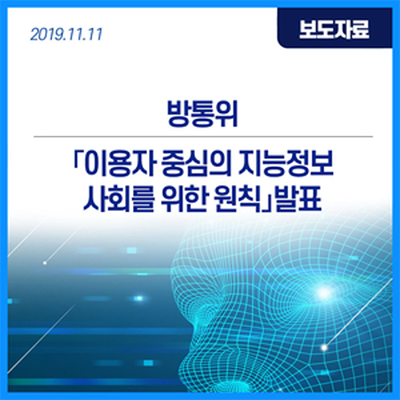 2019.11.11

보도자료

방통위

「이용자 중심의 지능정보 사회를 위한 원칙」발표